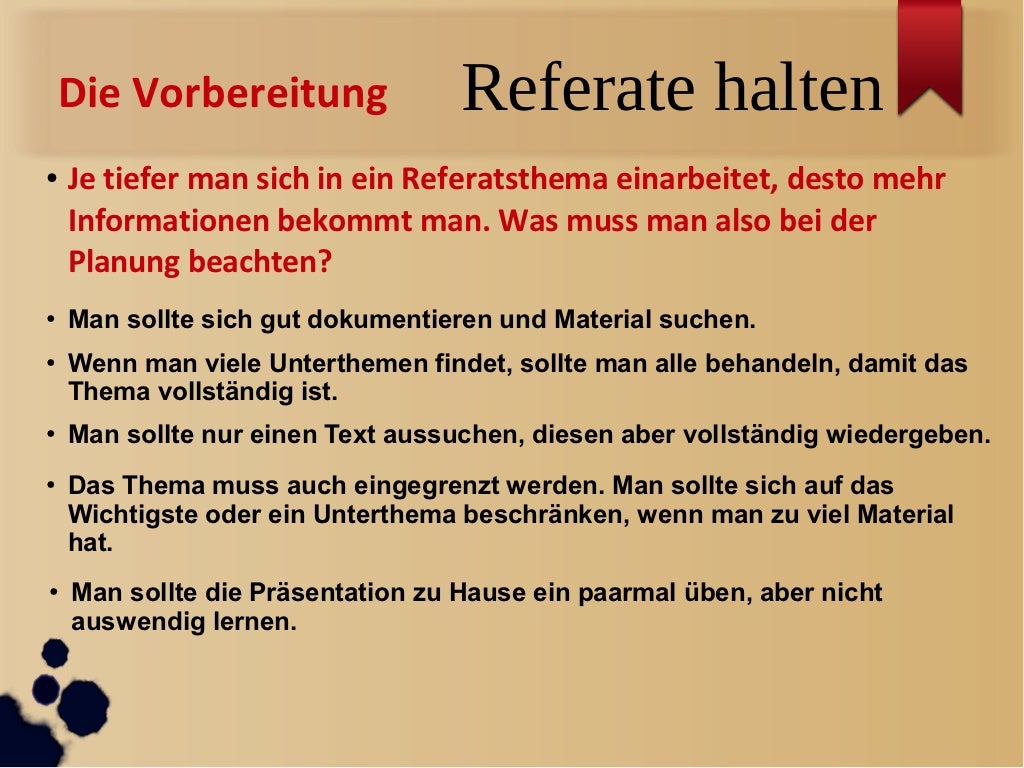 Die Vorbereitung

Referate halten

• Je tiefer man sich in ein Referatsthema einarbeitet, desto mehr Informationen bekommt man. Was muss man also bei der Planung beachten?

• Man sollte sich gut dokumentieren und Material suchen.

• Wenn man viele Unterthemen findet, sollte man alle behandeln, damit das Thema vollständig ist.

• Man sollte nur einen Text aussuchen, diesen aber vollständig wiedergeben.

• Das Thema muss auch eingegrenzt werden. Man sollte sich auf das Wichtigste oder ein Unterthema beschränken, wenn man zu viel Material hat.

• Man sollte die Präsentation zu Hause ein paarmal üben, aber nicht auswendig lernen.